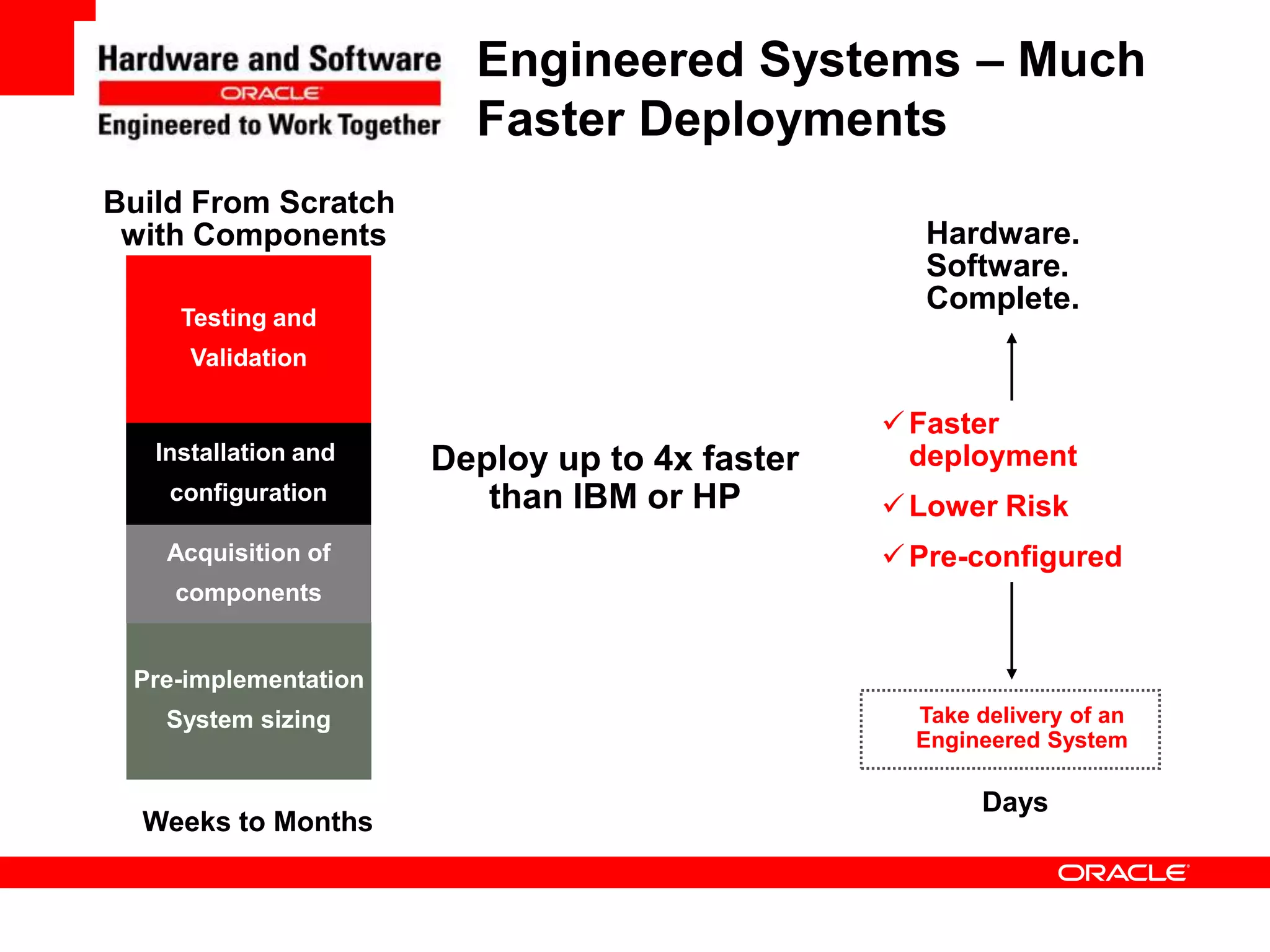 Hardware and Software
ORACLE
Engineered to Work Together

Engineered Systems – Much Faster Deployments

Build From Scratch with Components

Testing and Validation

Installation and configuration

Acquisition of components

Pre-implementation System sizing

Weeks to Months

Deploy up to 4x faster than IBM or HP

Hardware.
Software.
Complete.

✓ Faster deployment

✓ Lower Risk

✓ Pre-configured

Take delivery of an Engineered System

Days

ORACLE